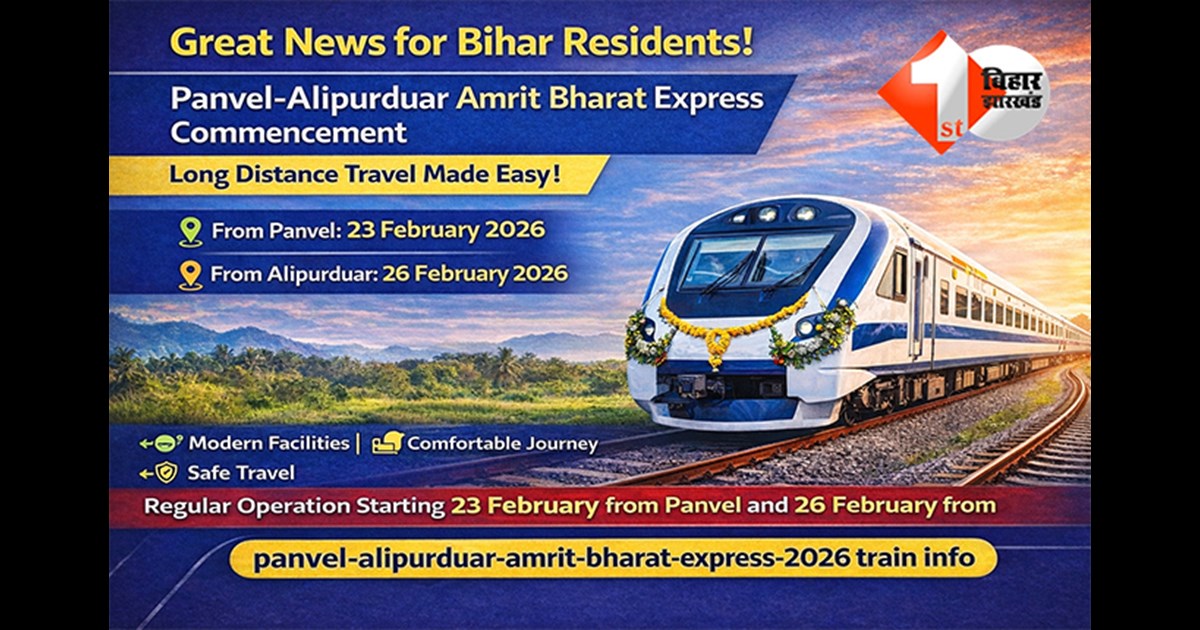 Great News for Bihar Residents!

1st बिहार झारखंड

Panvel-Alipurduar Amrit Bharat Express Commencement

Long Distance Travel Made Easy!

From Panvel: 23 February 2026

From Alipurduar: 26 February 2026

Modern Facilities | Comfortable Journey

Safe Travel

Regular Operation Starting 23 February from Panvel and 26 February from

panvel-alipurduar-amrit-bharat-express-2026 train info